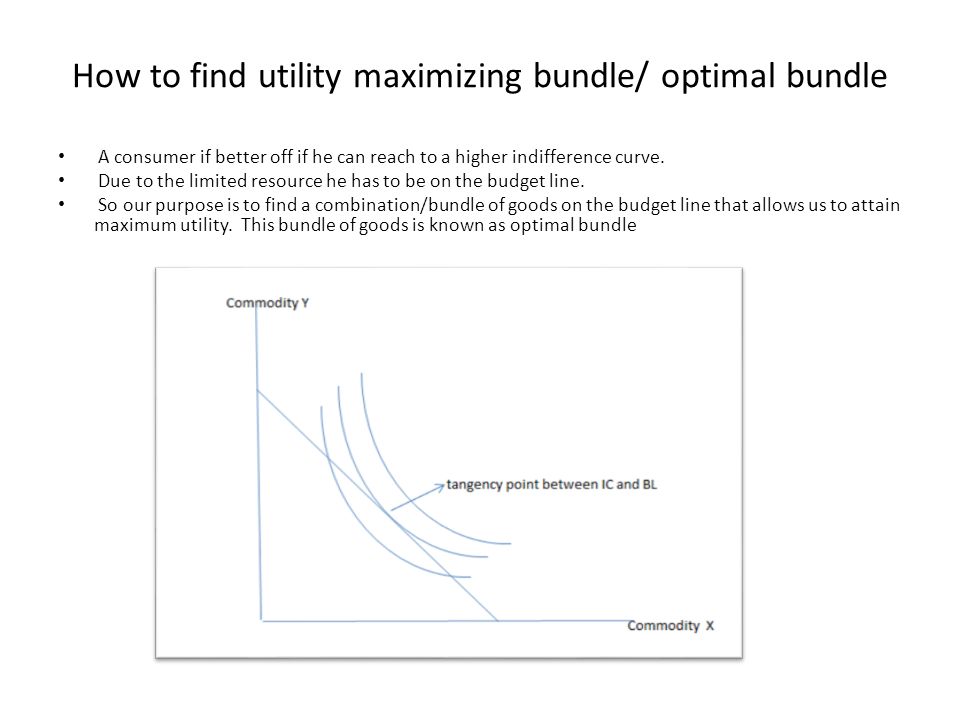 How to find utility maximizing bundle/ optimal bundle

• A consumer if better off if he can reach to a higher indifference curve.
• Due to the limited resource he has to be on the budget line.
• So our purpose is to find a combination/bundle of goods on the budget line that allows us to attain maximum utility. This bundle of goods is known as optimal bundle

Commodity Y

tangency point between IC and BL

Commodity X